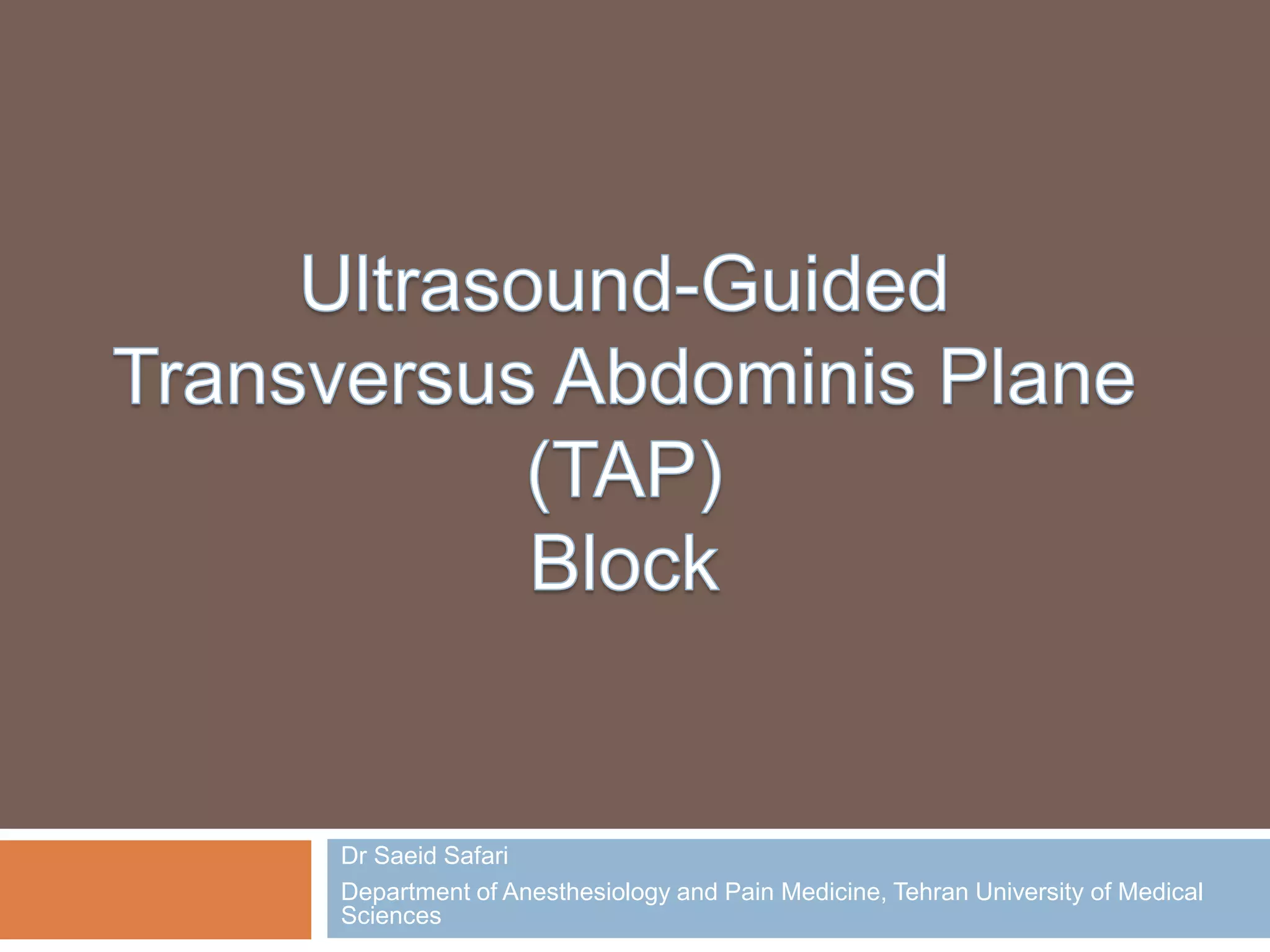 Ultrasound-Guided
Transversus Abdominis Plane
(TAP)
Block

Dr Saeid Safari

Department of Anesthesiology and Pain Medicine, Tehran University of Medical Sciences